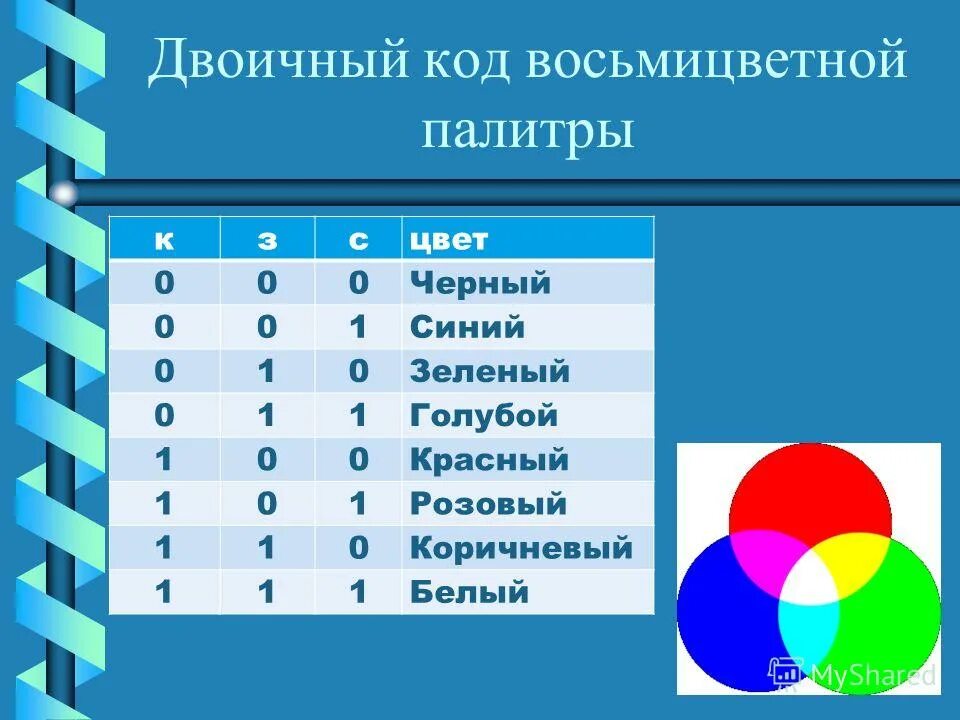 Двоичный код восьмицветной палитры

| к | з | с | цвет |
|---|---|---|---|
| 0 | 0 | 0 | Черный |
| 0 | 0 | 1 | Синий |
| 0 | 1 | 0 | Зеленый |
| 0 | 1 | 1 | Голубой |
| 1 | 0 | 0 | Красный |
| 1 | 0 | 1 | Розовый |
| 1 | 1 | 0 | Коричневый |
| 1 | 1 | 1 | Белый |

MyShared